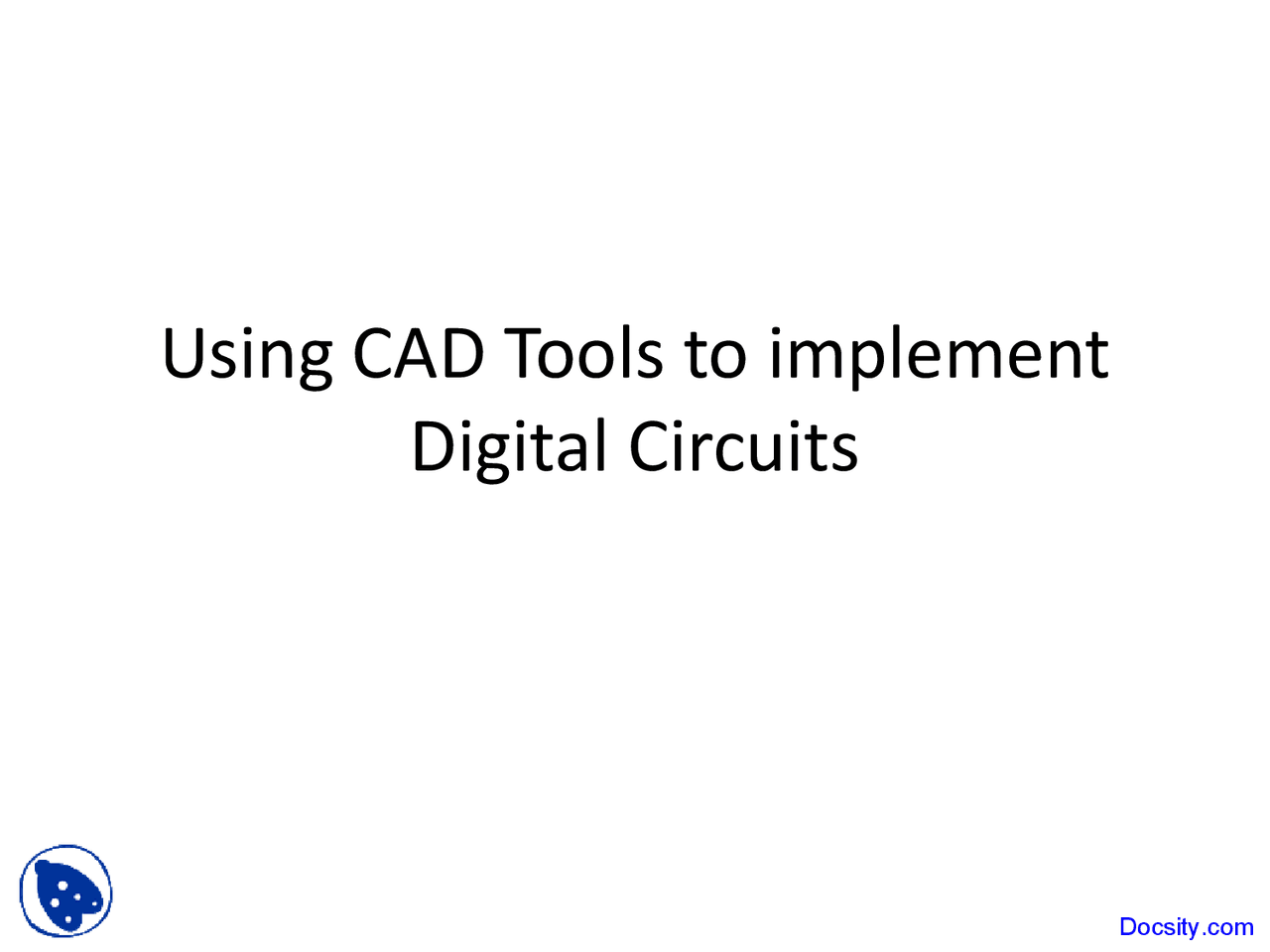 Using CAD Tools to implement Digital Circuits

Docsity.com